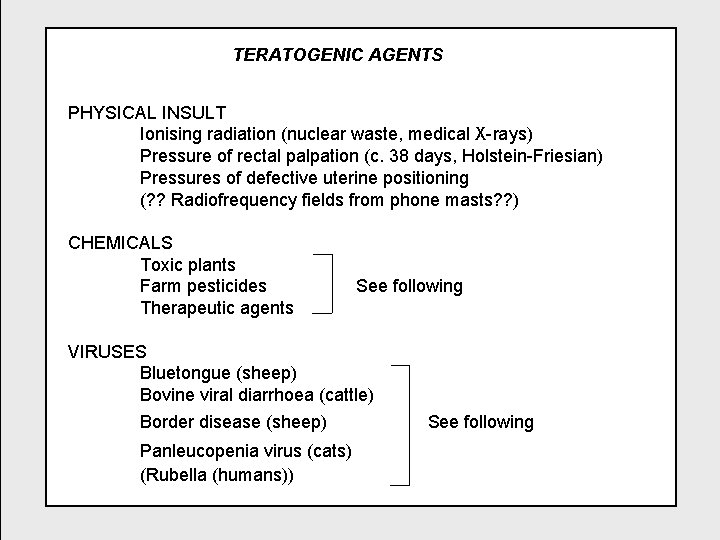 TERATOGENIC AGENTS

PHYSICAL INSULT
Ionising radiation (nuclear waste, medical X-rays)
Pressure of rectal palpation (c. 38 days, Holstein-Friesian)
Pressures of defective uterine positioning
(?? Radiofrequency fields from phone masts??)

CHEMICALS
Toxic plants
Farm pesticides
Therapeutic agents
See following

VIRUSES
Bluetongue (sheep)
Bovine viral diarrhoea (cattle)
Border disease (sheep)
Panleucopenia virus (cats)
(Rubella (humans))
See following